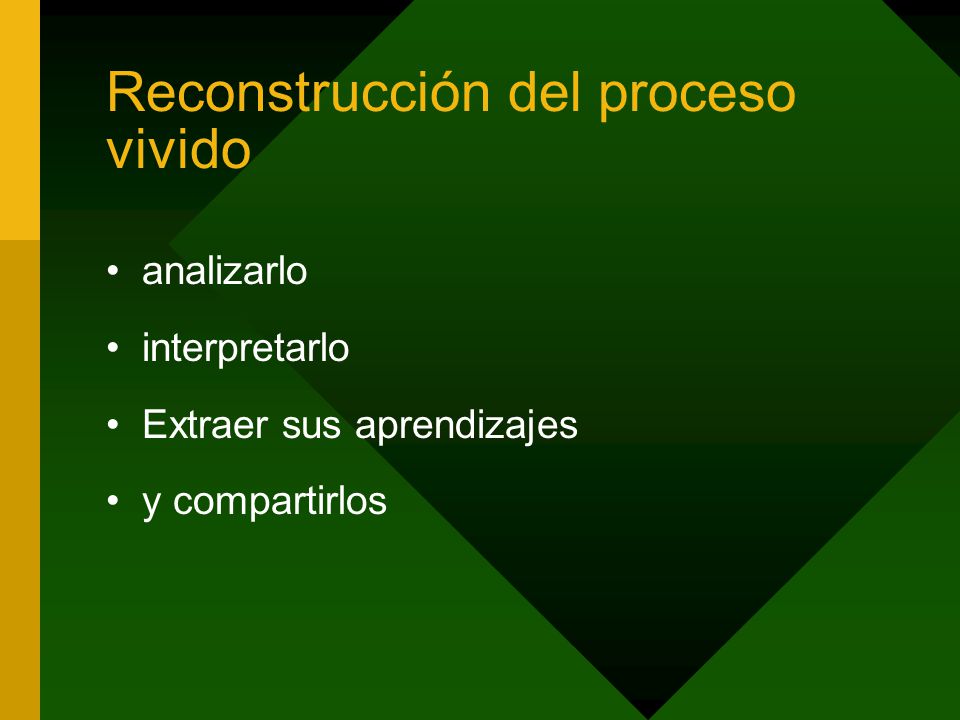 Reconstrucción del proceso vivido

• analizarlo
• interpretarlo
• Extraer sus aprendizajes
• y compartirlos